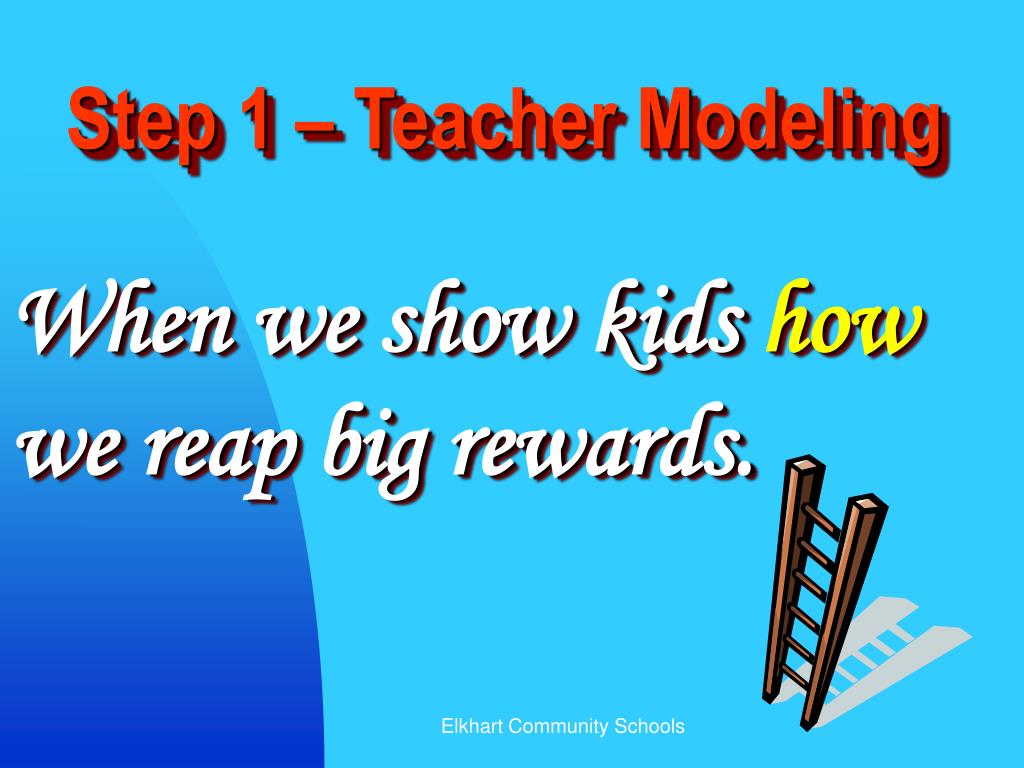 Step 1 – Teacher Modeling

When we show kids how we reap big rewards.

Elkhart Community Schools